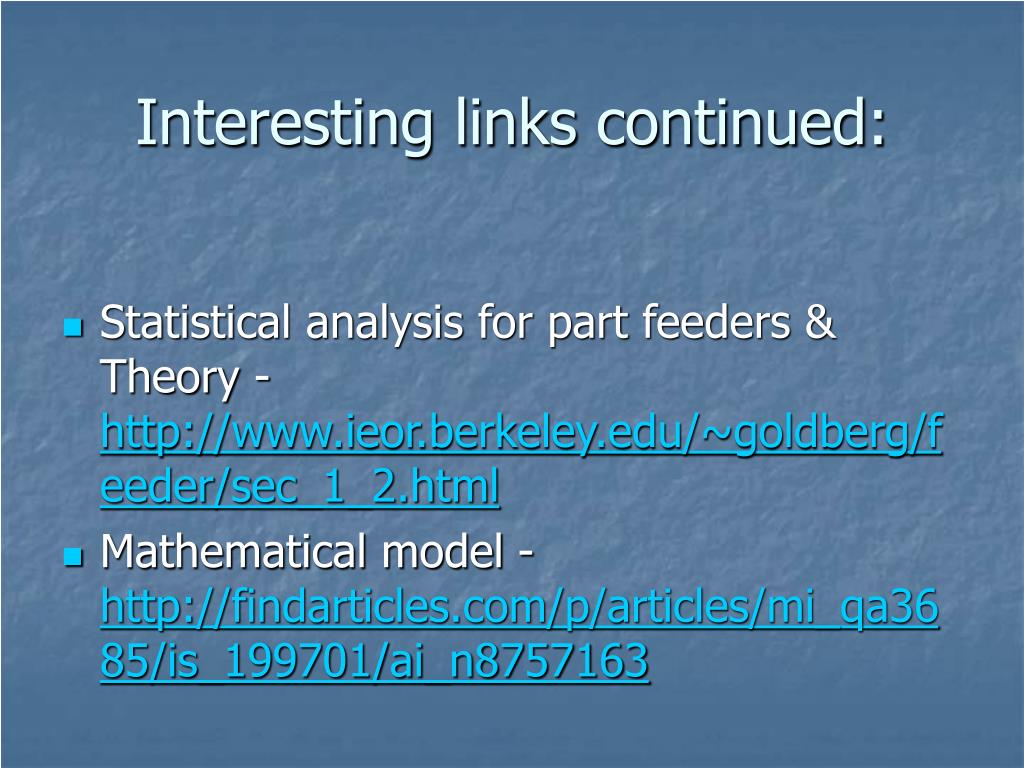 Interesting links continued:

Statistical analysis for part feeders & Theory - http://www.ieor.berkeley.edu/~goldberg/feeder/sec_1_2.html

Mathematical model - http://findarticles.com/p/articles/mi_qa3685/is_199701/ai_n8757163